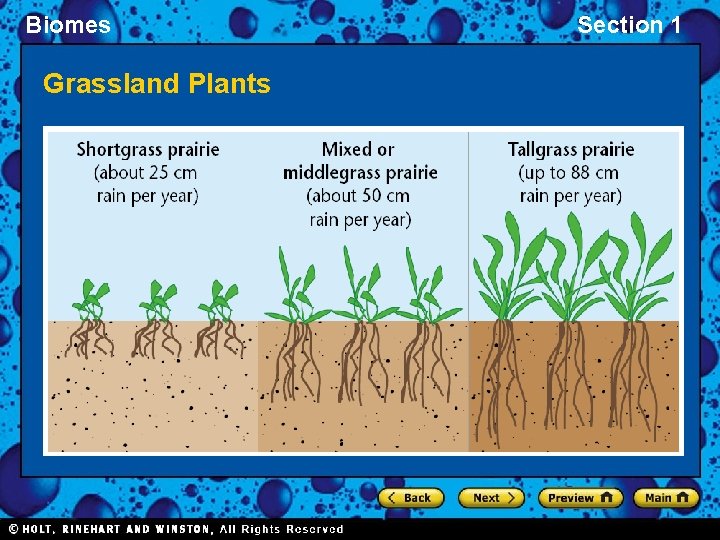 Biomes

Section 1

Grassland Plants

Shortgrass prairie (about 25 cm rain per year)

Mixed or middlegrass prairie (about 50 cm rain per year)

Tallgrass prairie (up to 88 cm rain per year)

Back

Next

Preview

Main

© HOLT, RINEHART AND WINSTON, All Rights Reserved